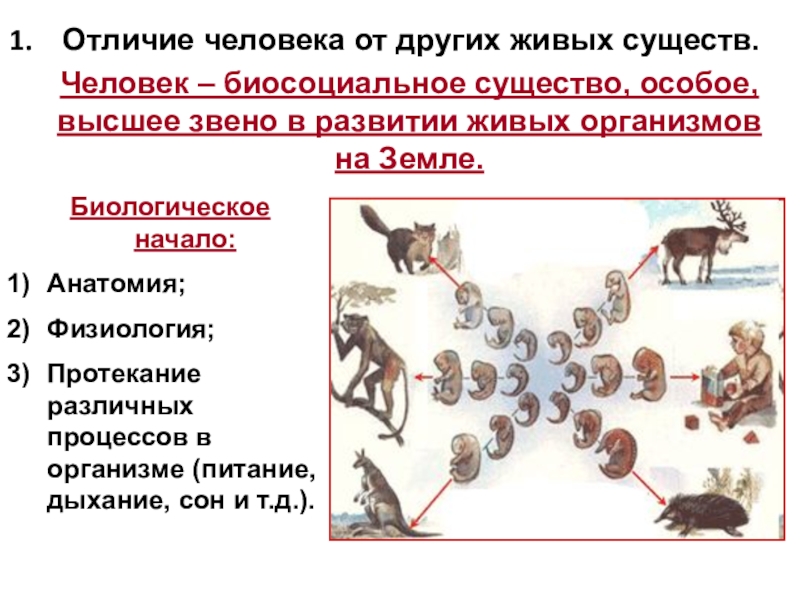 1. Отличие человека от других живых существ.

Человек – биосоциальное существо, особое, высшее звено в развитии живых организмов на Земле.

Биологическое начало:

1) Анатомия;
2) Физиология;
3) Протекание различных процессов в организме (питание, дыхание, сон и т.д.).